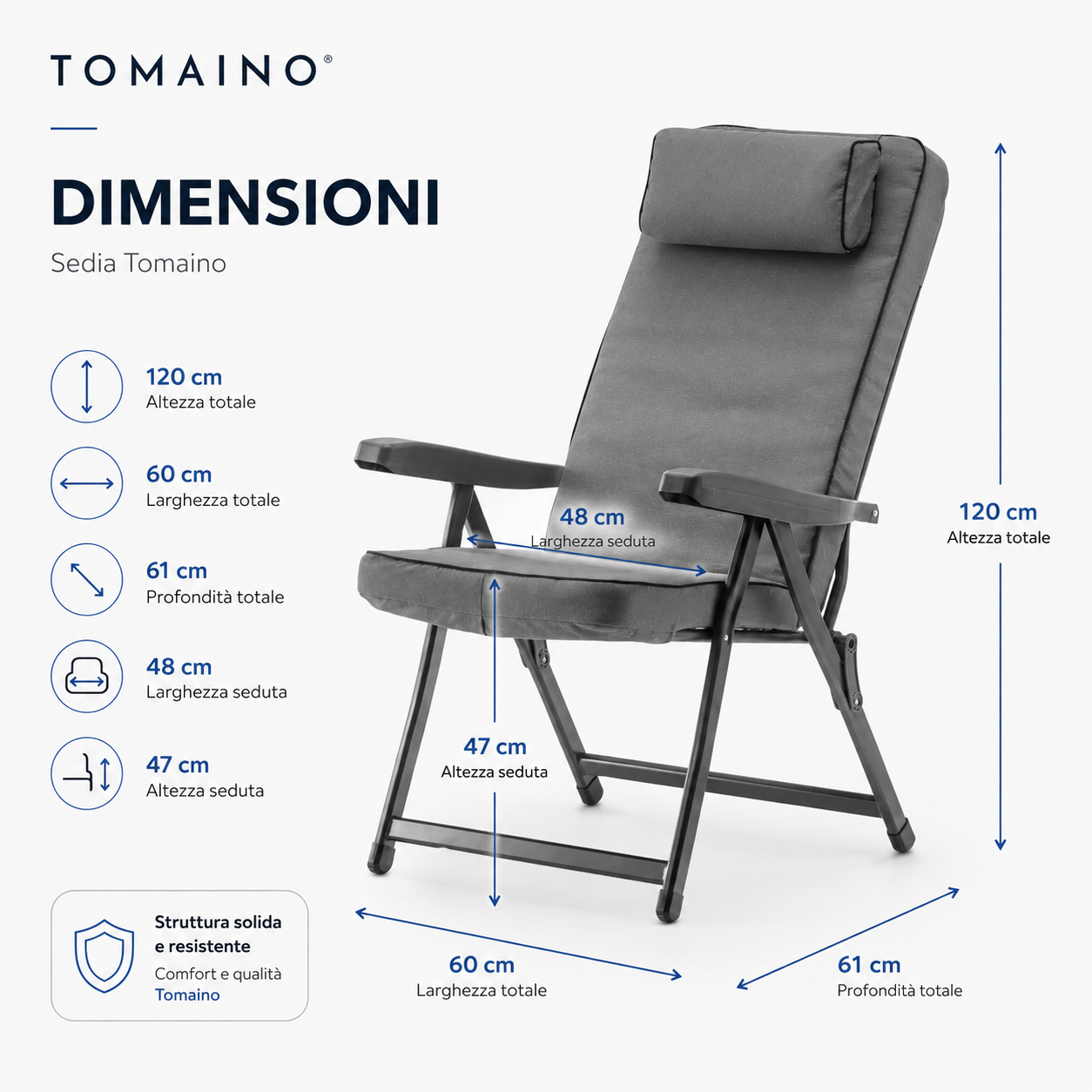 TOMAINO®

DIMENSIONI

Sedia Tomaino

120 cm
Altezza totale

60 cm
Larghezza totale

61 cm
Profondità totale

48 cm
Larghezza seduta

47 cm
Altezza seduta

Struttura solida e resistente
Comfort e qualità Tomaino

48 cm
Larghezza seduta

120 cm
Altezza totale

47 cm
Altezza seduta

60 cm
Larghezza totale

61 cm
Profondità totale